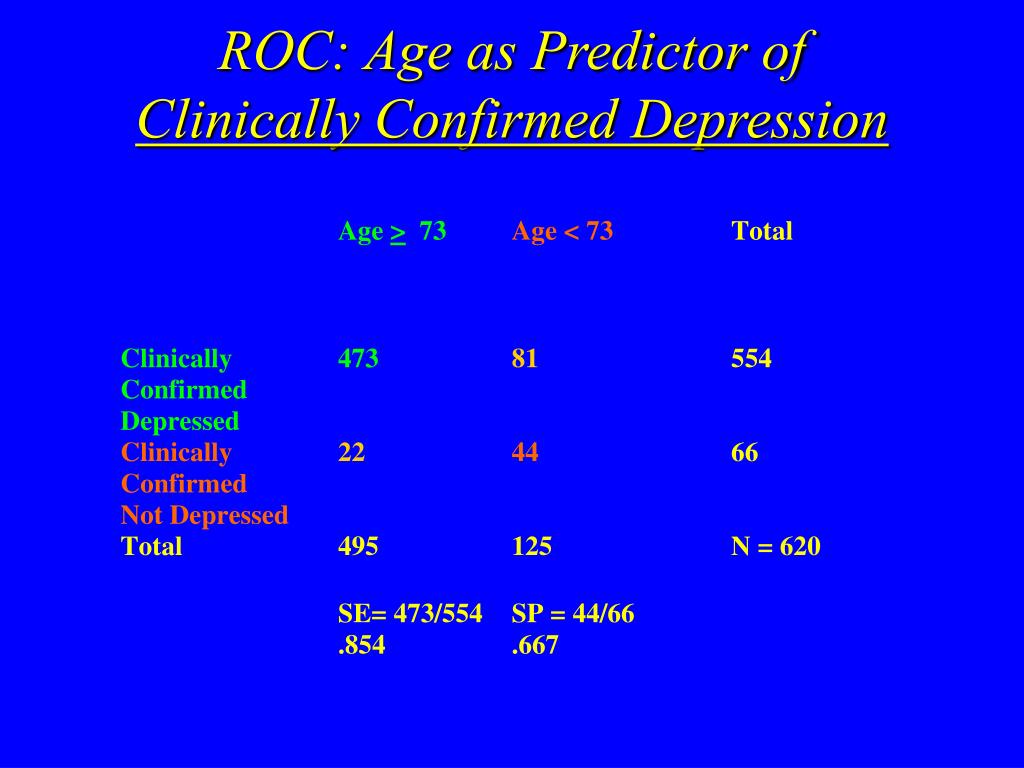 ROC: Age as Predictor of Clinically Confirmed Depression

| | Age $\geq$ 73 | Age < 73 | Total |
|---|---|---|---|
| Clinically Confirmed Depressed | 473 | 81 | 554 |
| Clinically Confirmed Not Depressed | 22 | 44 | 66 |
| Total | 495 | 125 | N = 620 |
| | SE= 473/554 .854 | SP = 44/66 .667 | |